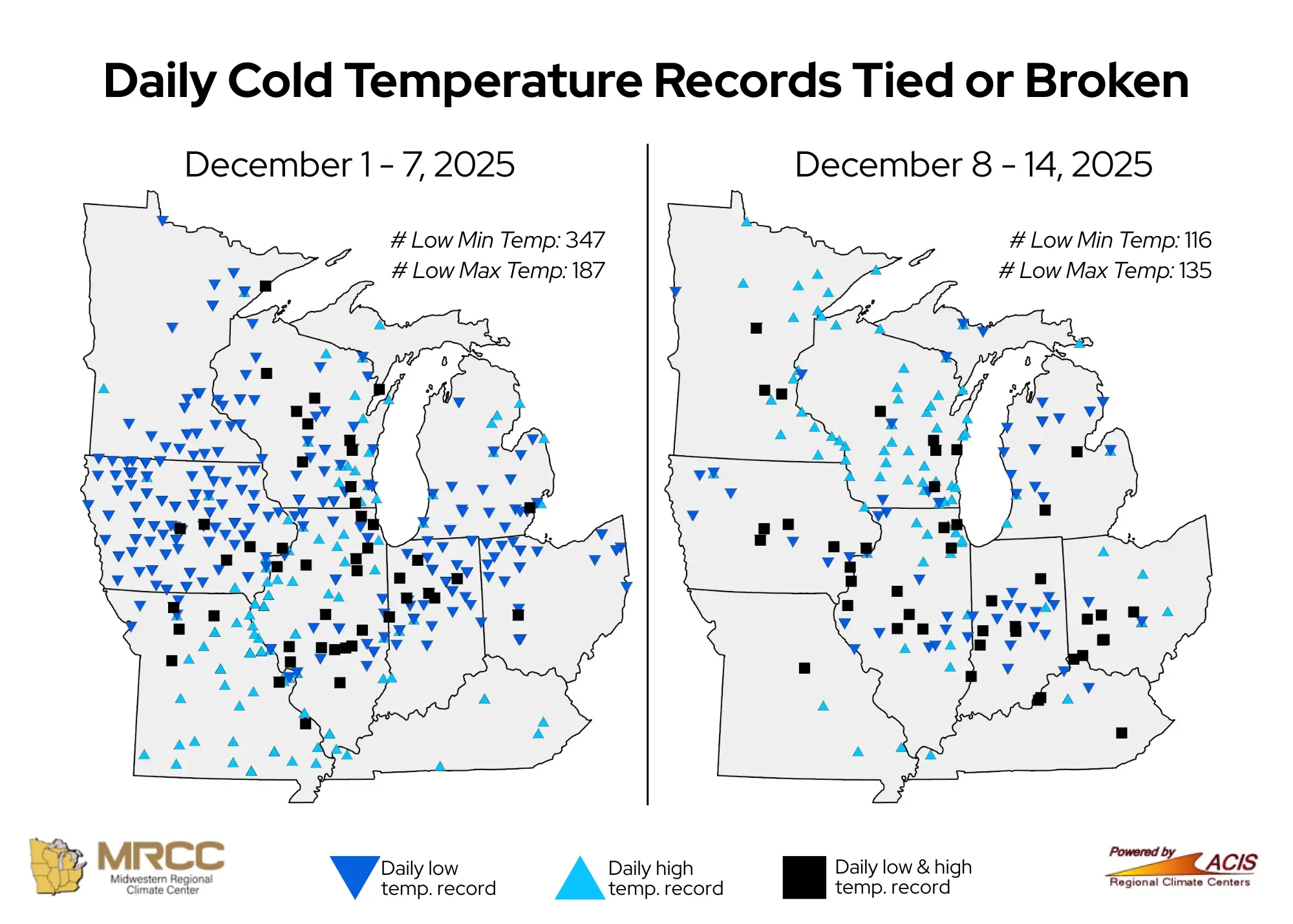 Daily Cold Temperature Records Tied or Broken

December 1 - 7, 2025

# Low Min Temp: 347
# Low Max Temp: 187

December 8 - 14, 2025

# Low Min Temp: 116
# Low Max Temp: 135

MRCC
Midwestern Regional Climate Center

Daily low temp. record

Daily high temp. record

Daily low & high temp. record

Powered by ACIS
Regional Climate Centers